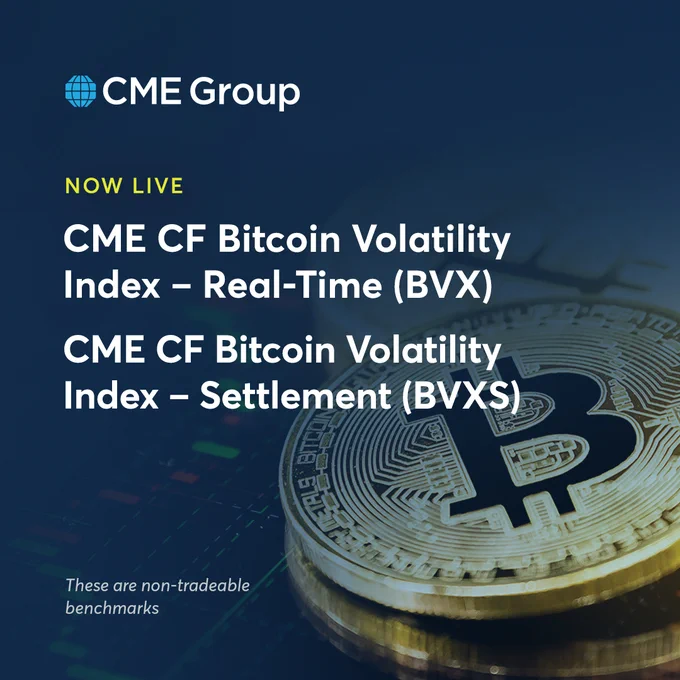 CME Group

NOW LIVE

CME CF Bitcoin Volatility Index – Real-Time (BVX)

CME CF Bitcoin Volatility Index – Settlement (BVXS)

These are non-tradeable benchmarks